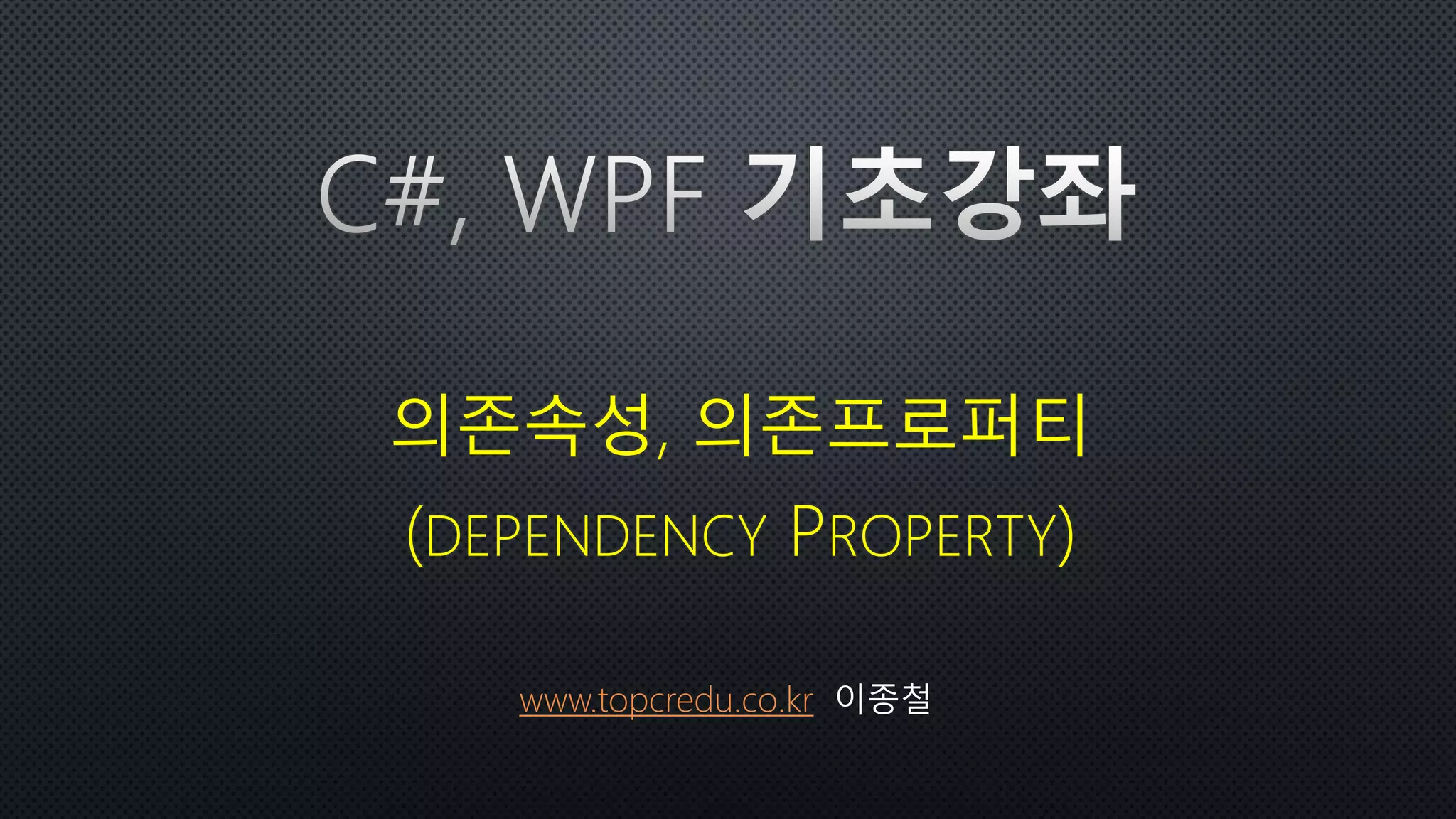 C#, WPF 기초강좌

의존속성, 의존프로퍼티
(DEPENDENCY PROPERTY)

www.topcredu.co.kr 이종철